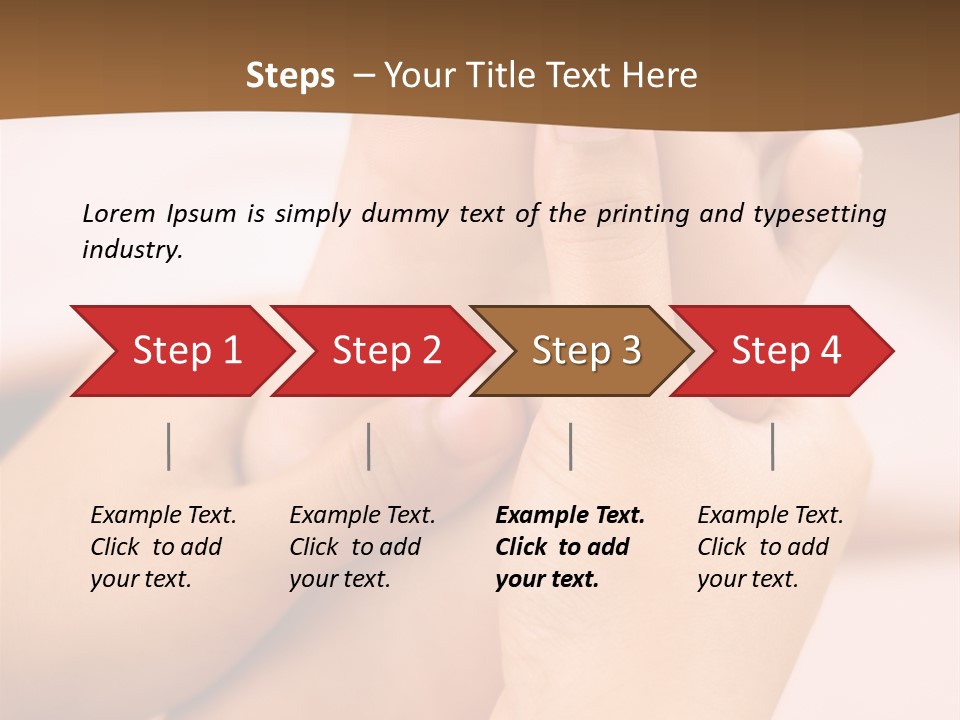 Steps – Your Title Text Here

Lorem Ipsum is simply dummy text of the printing and typesetting industry.

Step 1

Step 2

Step 3

Step 4

Example Text. Click to add your text.

Example Text. Click to add your text.

Example Text. Click to add your text.

Example Text. Click to add your text.